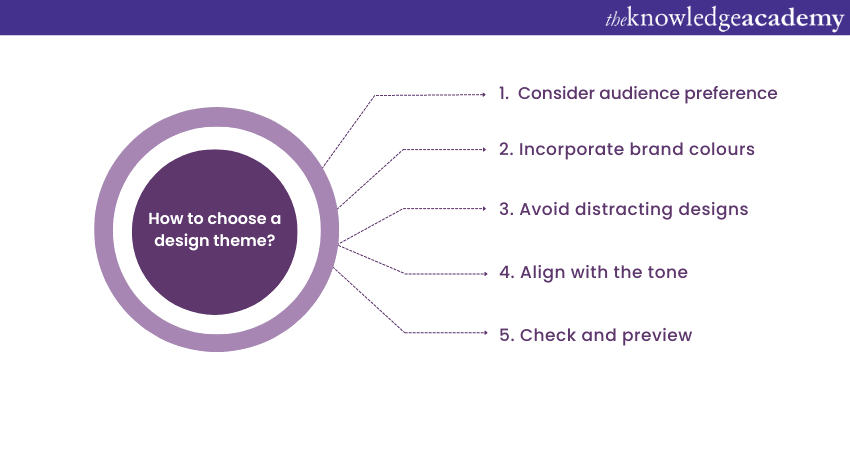 theknowledgeacademy

How to choose a design theme?

1. Consider audience preference

2. Incorporate brand colours

3. Avoid distracting designs

4. Align with the tone

5. Check and preview